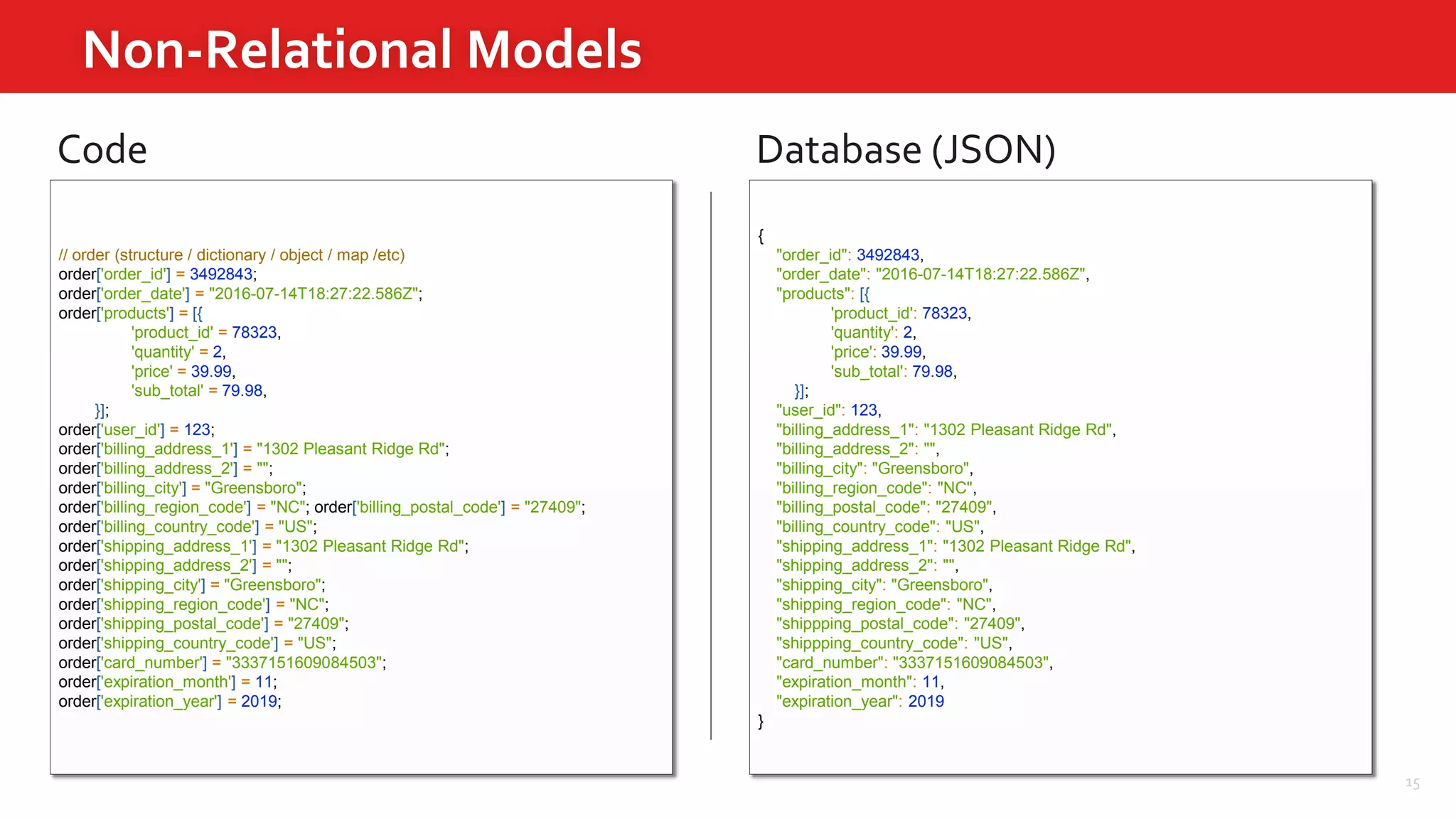 Non-Relational Models

Code

// order (structure / dictionary / object / map /etc)
order['order_id'] = 3492843;
order['order_date'] = "2016-07-14T18:27:22.586Z";
order['products'] = [{
'product_id' = 78323,
'quantity' = 2,
'price' = 39.99,
'sub_total' = 79.98,
}];
order['user_id'] = 123;
order['billing_address_1'] = "1302 Pleasant Ridge Rd";
order['billing_address_2'] = "";
order['billing_city'] = "Greensboro";
order['billing_region_code'] = "NC"; order['billing_postal_code'] = "27409";
order['billing_country_code'] = "US";
order['shipping_address_1'] = "1302 Pleasant Ridge Rd";
order['shipping_address_2'] = "";
order['shipping_city'] = "Greensboro";
order['shipping_region_code'] = "NC";
order['shipping_postal_code'] = "27409";
order['shipping_country_code'] = "US";
order['card_number'] = "3337151609084503";
order['expiration_month'] = 11;
order['expiration_year'] = 2019;

Database (JSON)

{
"order_id": 3492843,
"order_date": "2016-07-14T18:27:22.586Z",
"products": [{
'product_id': 78323,
'quantity': 2,
'price': 39.99,
'sub_total': 79.98,
}];
"user_id": 123,
"billing_address_1": "1302 Pleasant Ridge Rd",
"billing_address_2": "",
"billing_city": "Greensboro",
"billing_region_code": "NC",
"billing_postal_code": "27409",
"billing_country_code": "US",
"shipping_address_1": "1302 Pleasant Ridge Rd",
"shipping_address_2": "",
"shipping_city": "Greensboro",
"shipping_region_code": "NC",
"shippping_postal_code": "27409",
"shippping_country_code": "US",
"card_number": "3337151609084503",
"expiration_month": 11,
"expiration_year": 2019
}

15